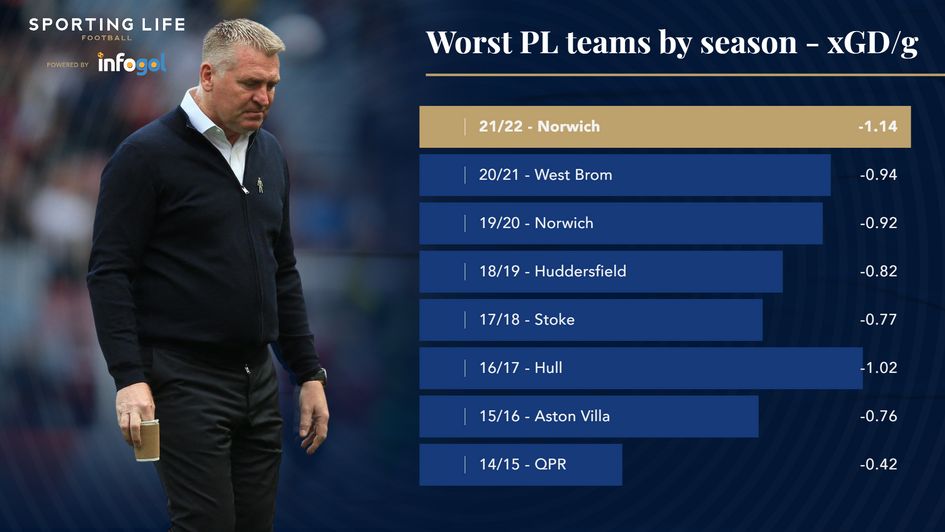 SPORTING LIFE
FOOTBALL
POWERED BY infogol

Worst PL teams by season - xGD/g

| | |
|---|---|
| 21/22 - Norwich | -1.14 |
| 20/21 - West Brom | -0.94 |
| 19/20 - Norwich | -0.92 |
| 18/19 - Huddersfield | -0.82 |
| 17/18 - Stoke | -0.77 |
| 16/17 - Hull | -1.02 |
| 15/16 - Aston Villa | -0.76 |
| 14/15 - QPR | -0.42 |